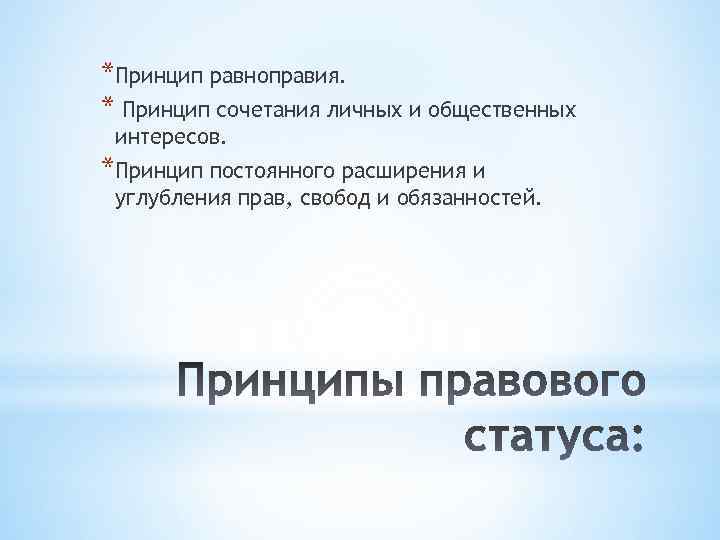 *Принцип равноправия.

* Принцип сочетания личных и общественных интересов.

*Принцип постоянного расширения и углубления прав, свобод и обязанностей.

Принципы правового статуса: